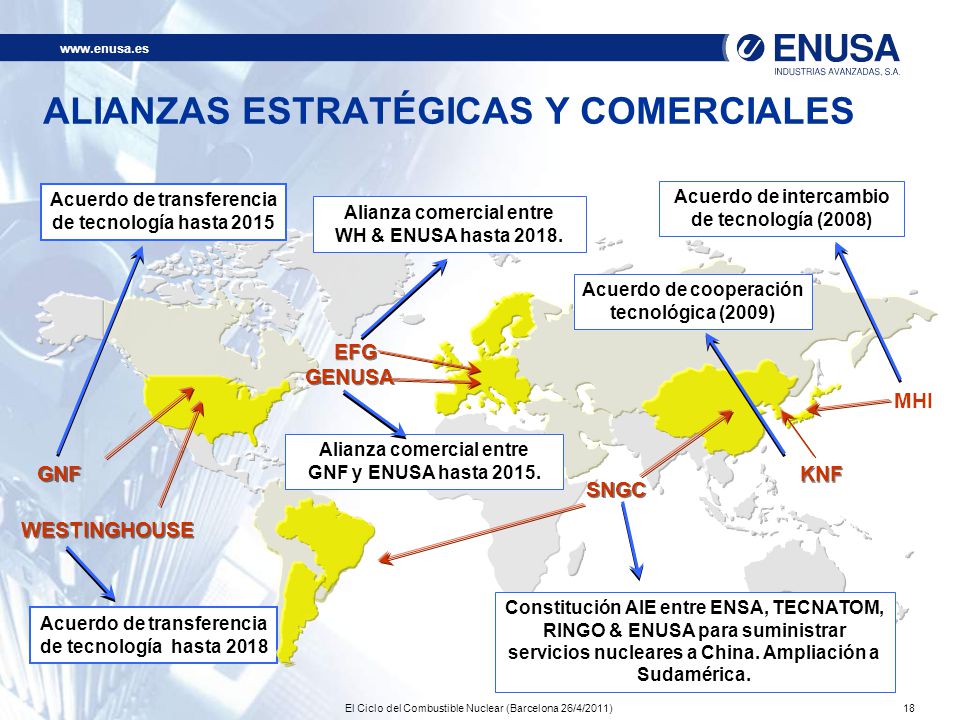 www.enusa.es

ENUSA
INDUSTRIAS AVANZADAS, S.A.

ALIANZAS ESTRATÉGICAS Y COMERCIALES

Acuerdo de transferencia de tecnología hasta 2015

Alianza comercial entre WH & ENUSA hasta 2018.

Acuerdo de intercambio de tecnología (2008)

Acuerdo de cooperación tecnológica (2009)

EFG

GENUSA

MHI

Alianza comercial entre GNF y ENUSA hasta 2015.

GNF

KNF

SNGC

WESTINGHOUSE

Acuerdo de transferencia de tecnología hasta 2018

Constitución AIE entre ENSA, TECNATOM, RINGO & ENUSA para suministrar servicios nucleares a China. Ampliación a Sudamérica.

El Ciclo del Combustible Nuclear (Barcelona 26/4/2011)

18